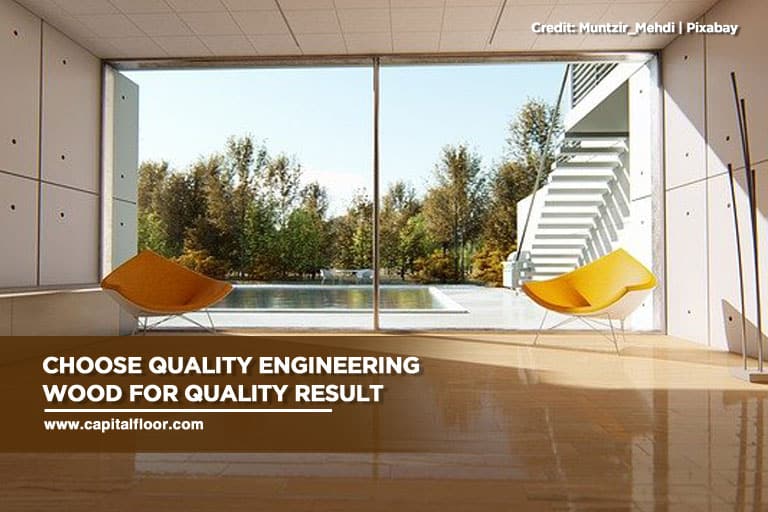 Credit: Muntzir_Mehdi | Pixabay

CHOOSE QUALITY ENGINEERING WOOD FOR QUALITY RESULT

www.capitalfloor.com